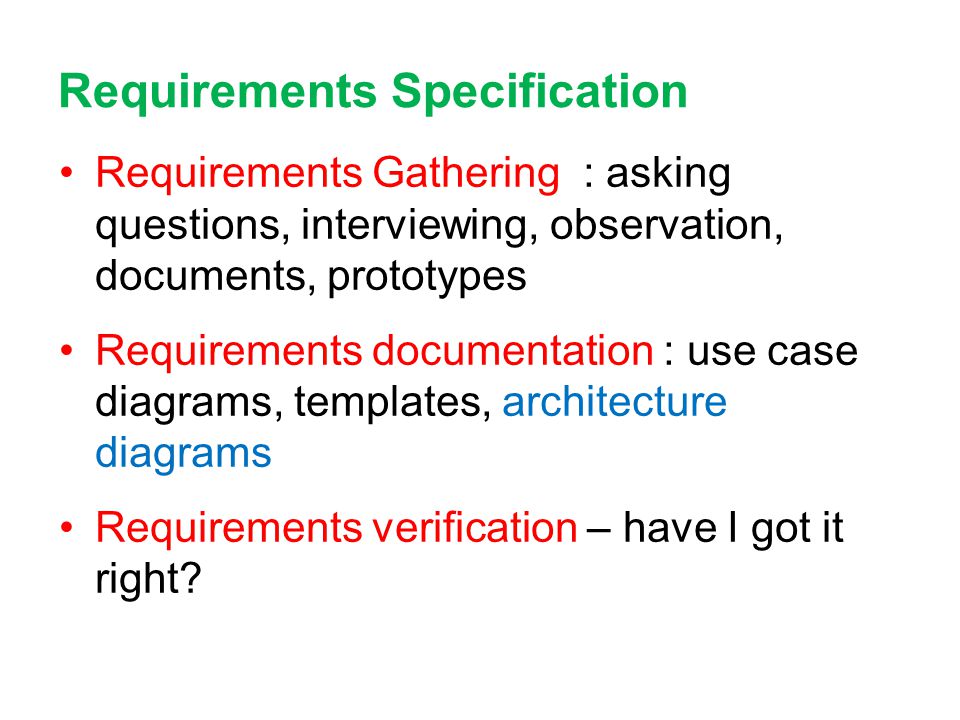 Requirements Specification

• Requirements Gathering : asking questions, interviewing, observation, documents, prototypes

• Requirements documentation : use case diagrams, templates, architecture diagrams

• Requirements verification – have I got it right?